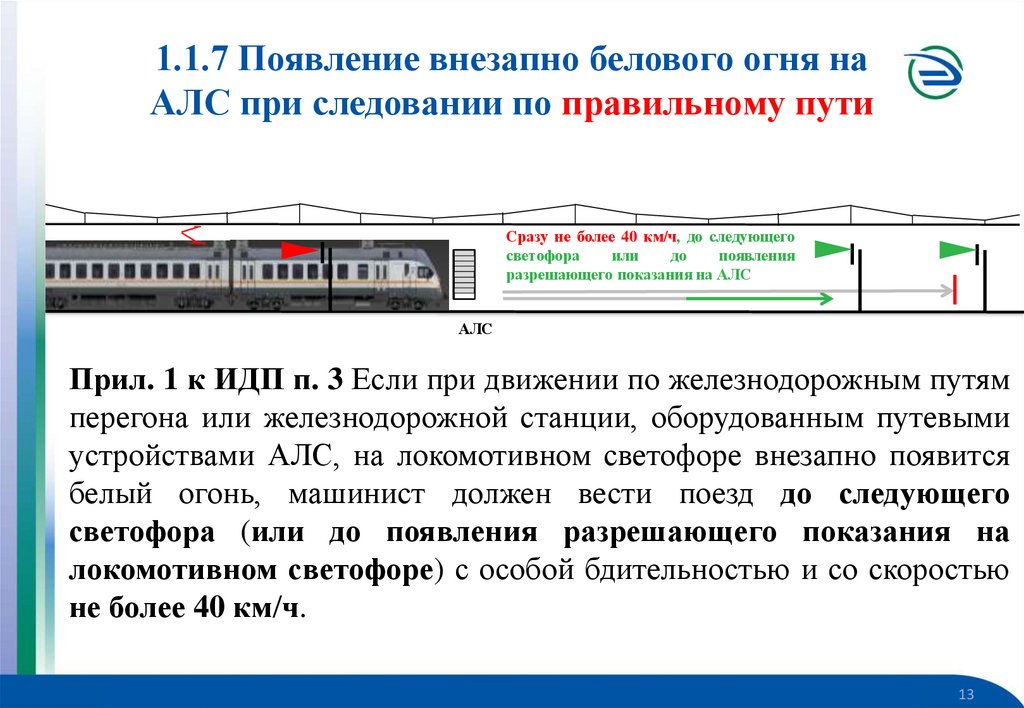 1.1.7 Появление внезапно белового огня на АЛС при следовании по правильному пути

Сразу не более 40 км/ч, до следующего светофора или до появления разрешающего показания на АЛС

АЛС

Прил. 1 к ИДП п. 3 Если при движении по железнодорожным путям перегона или железнодорожной станции, оборудованным путевыми устройствами АЛС, на локомотивном светофоре внезапно появится белый огонь, машинист должен вести поезд до следующего светофора (или до появления разрешающего показания на локомотивном светофоре) с особой бдительностью и со скоростью не более 40 км/ч.

13